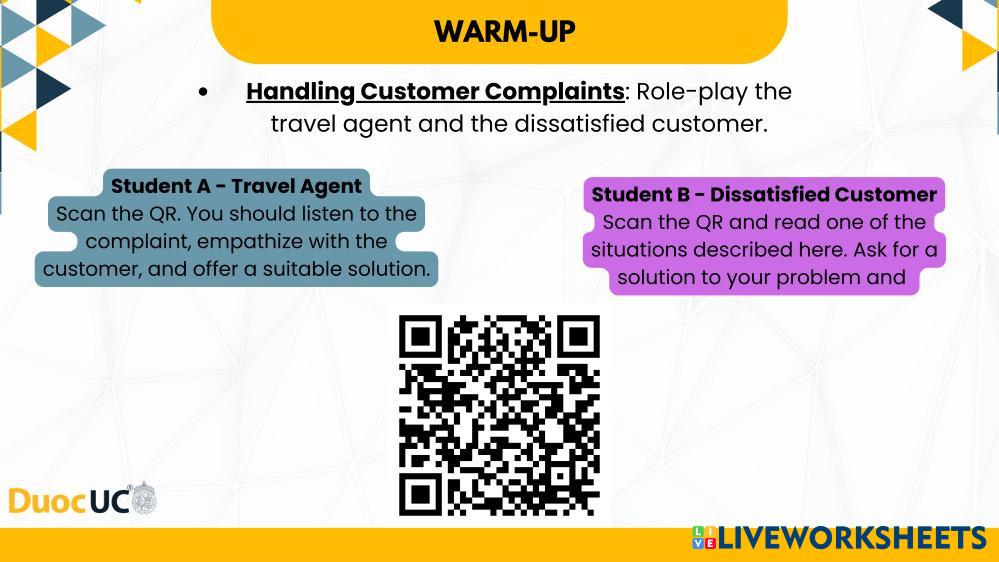 WARM-UP

• Handling Customer Complaints: Role-play the travel agent and the dissatisfied customer.

Student A - Travel Agent
Scan the QR. You should listen to the complaint, empathize with the customer, and offer a suitable solution.

Student B - Dissatisfied Customer
Scan the QR and read one of the situations described here. Ask for a solution to your problem and

DuocUC

LIVEWORKSHEETS